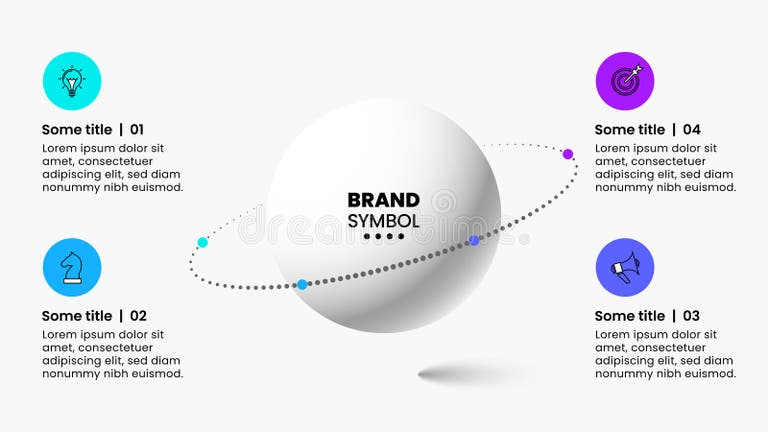 Some title | 01
Lorem ipsum dolor sit amet, consectetuer adipiscing elit, sed diam nonummy nibh euismod.

Some title | 02
Lorem ipsum dolor sit amet, consectetuer adipiscing elit, sed diam nonummy nibh euismod.

BRAND
SYMBOL

dreamstime

Some title | 04
Lorem ipsum dolor sit amet, consectetuer adipiscing elit, sed diam nonummy nibh euismod.

Some title | 03
Lorem ipsum dolor sit amet, consectetuer adipiscing elit, sed diam nonummy nibh euismod.